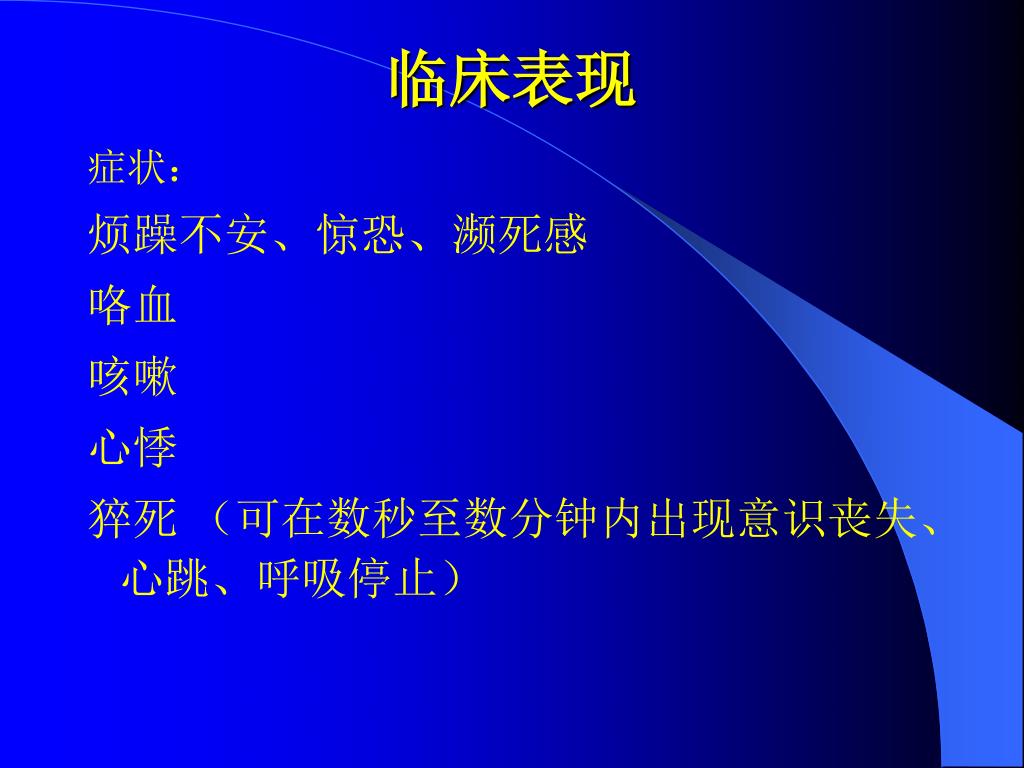 临床表现

症状：

烦躁不安、惊恐、濒死感

咯血

咳嗽

心悸

猝死 （可在数秒至数分钟内出现意识丧失、心跳、呼吸停止）